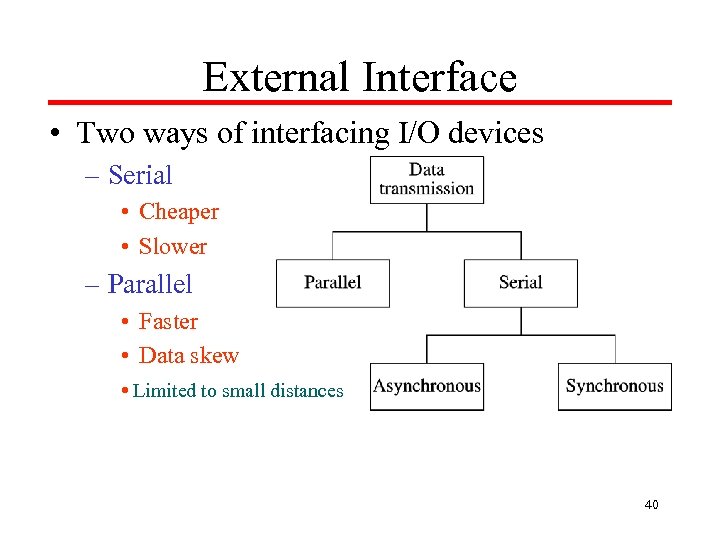 External Interface

• Two ways of interfacing I/O devices

– Serial

• Cheaper

• Slower

– Parallel

• Faster

• Data skew

• Limited to small distances

Data transmission

Parallel

Serial

Asynchronous

Synchronous

40